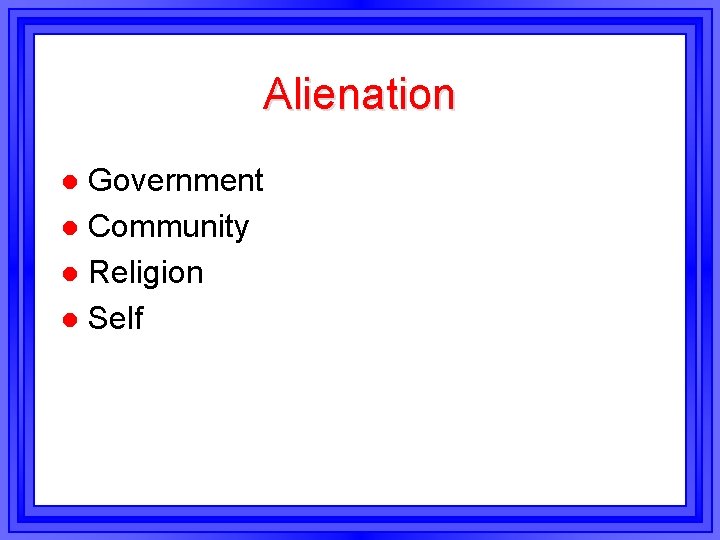 Alienation

- Government
- Community
- Religion
- Self